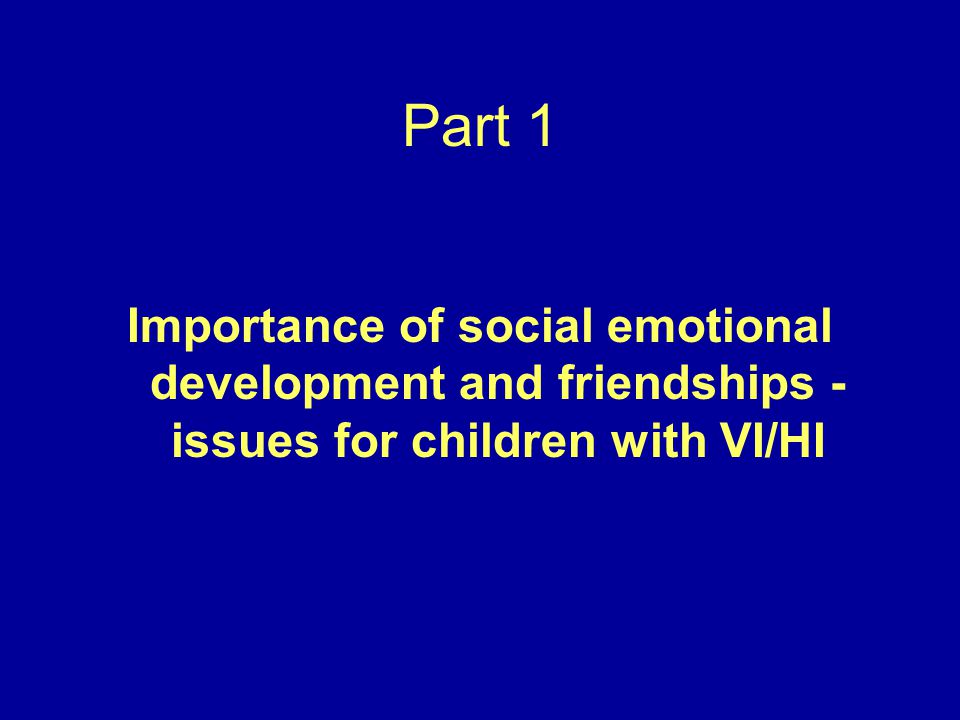 Part 1

Importance of social emotional development and friendships - issues for children with VI/HI